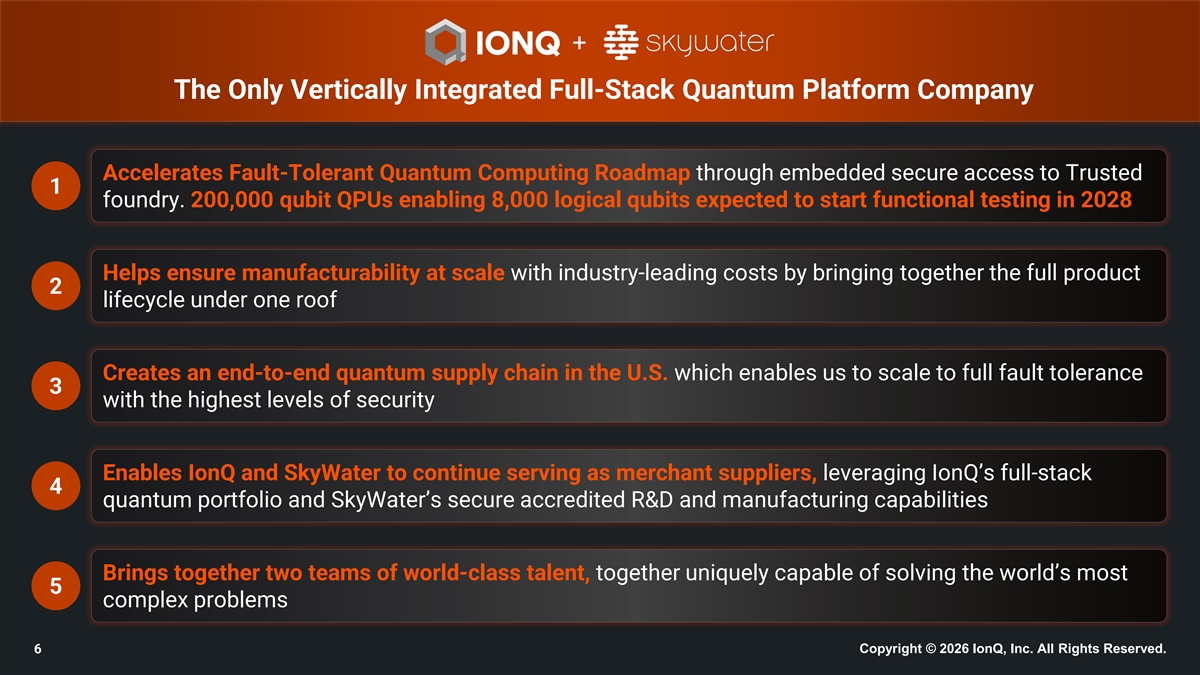 IONQ + skywater

The Only Vertically Integrated Full-Stack Quantum Platform Company

1 Accelerates Fault-Tolerant Quantum Computing Roadmap through embedded secure access to Trusted foundry. 200,000 qubit QPUs enabling 8,000 logical qubits expected to start functional testing in 2028

2 Helps ensure manufacturability at scale with industry-leading costs by bringing together the full product lifecycle under one roof

3 Creates an end-to-end quantum supply chain in the U.S. which enables us to scale to full fault tolerance with the highest levels of security

4 Enables IonQ and SkyWater to continue serving as merchant suppliers, leveraging IonQ's full-stack quantum portfolio and SkyWater's secure accredited R&D and manufacturing capabilities

5 Brings together two teams of world-class talent, together uniquely capable of solving the world's most complex problems

6

Copyright © 2026 IonQ, Inc. All Rights Reserved.